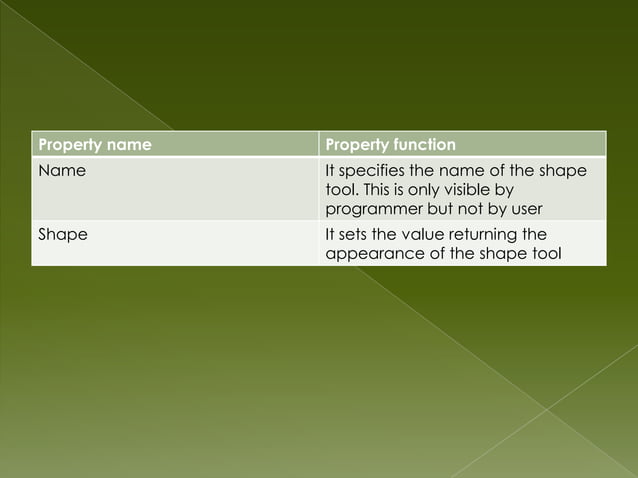 | Property name | Property function |
|---|---|
| Name | It specifies the name of the shape tool. This is only visible by programmer but not by user |
| Shape | It sets the value returning the appearance of the shape tool |